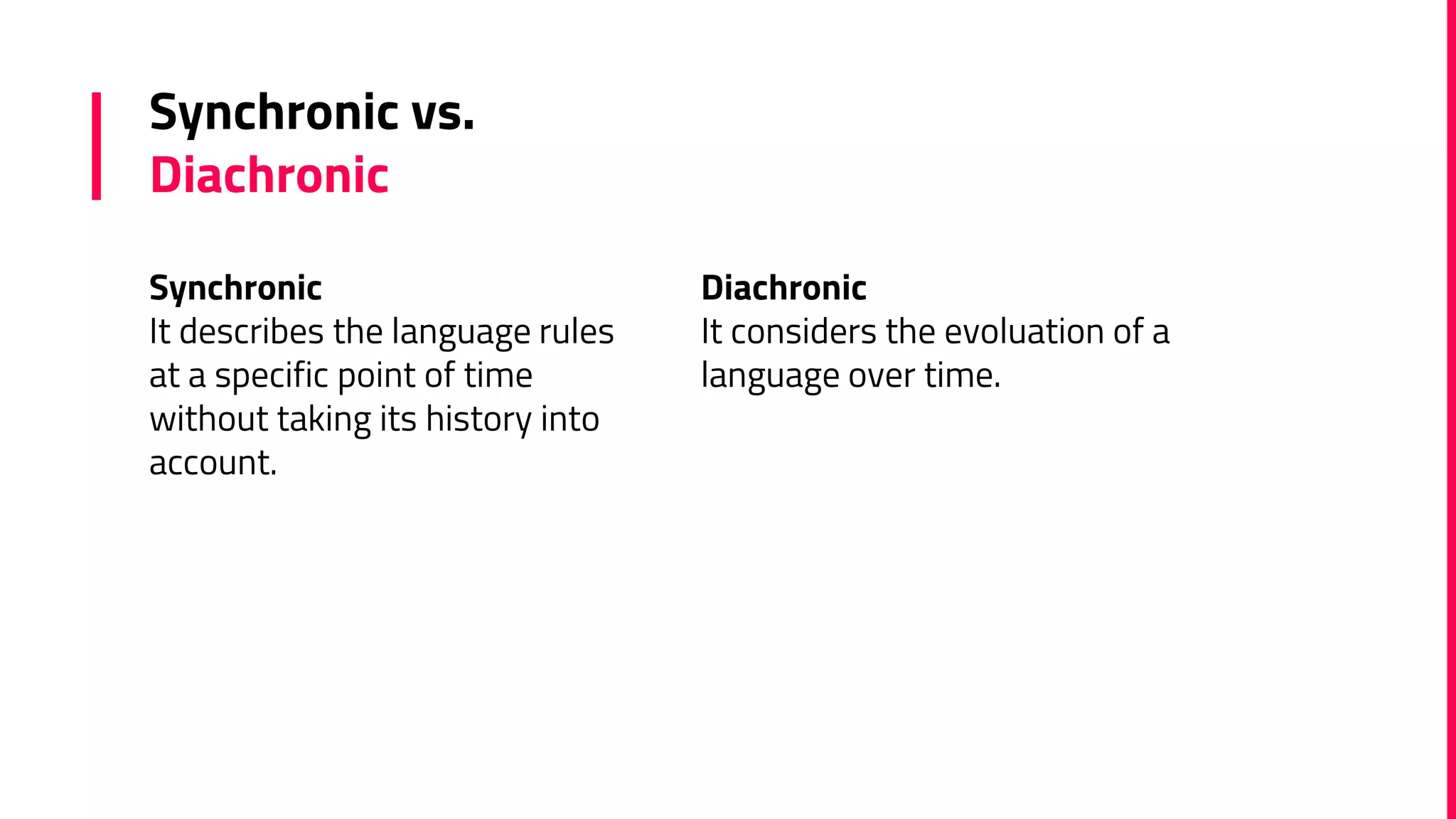 Synchronic vs.
Diachronic

Synchronic
It describes the language rules at a specific point of time without taking its history into account.

Diachronic
It considers the evoluation of a language over time.